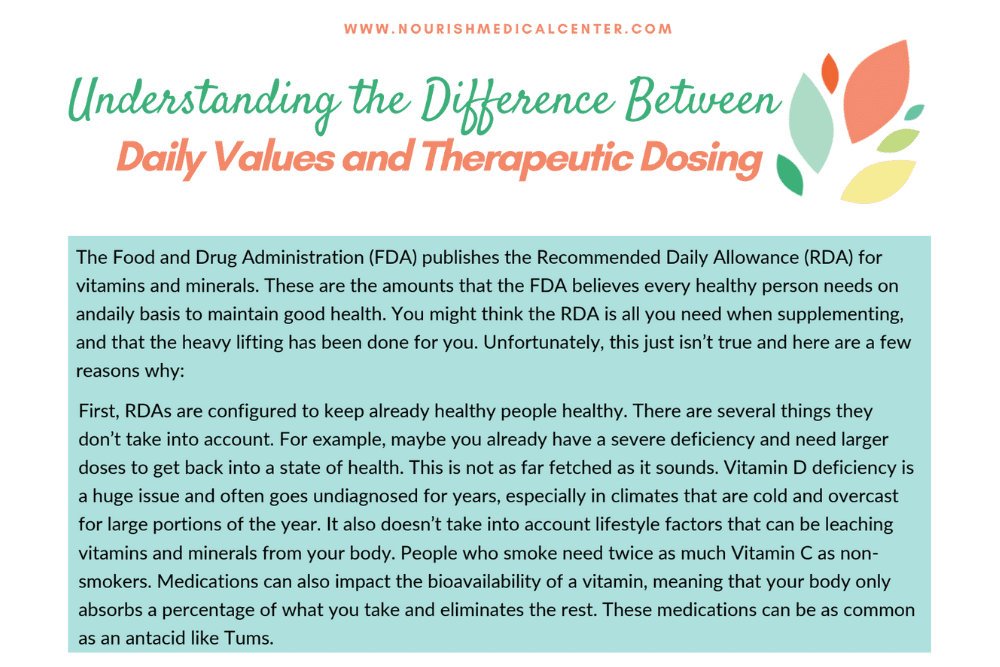 WWW.NOURISHMEDICALCENTER.COM

Understanding the Difference Between
Daily Values and Therapeutic Dosing

The Food and Drug Administration (FDA) publishes the Recommended Daily Allowance (RDA) for vitamins and minerals. These are the amounts that the FDA believes every healthy person needs on andaily basis to maintain good health. You might think the RDA is all you need when supplementing, and that the heavy lifting has been done for you. Unfortunately, this just isn't true and here are a few reasons why:

First, RDAs are configured to keep already healthy people healthy. There are several things they don't take into account. For example, maybe you already have a severe deficiency and need larger doses to get back into a state of health. This is not as far fetched as it sounds. Vitamin D deficiency is a huge issue and often goes undiagnosed for years, especially in climates that are cold and overcast for large portions of the year. It also doesn't take into account lifestyle factors that can be leaching vitamins and minerals from your body. People who smoke need twice as much Vitamin C as non-smokers. Medications can also impact the bioavailability of a vitamin, meaning that your body only absorbs a percentage of what you take and eliminates the rest. These medications can be as common as an antacid like Tums.